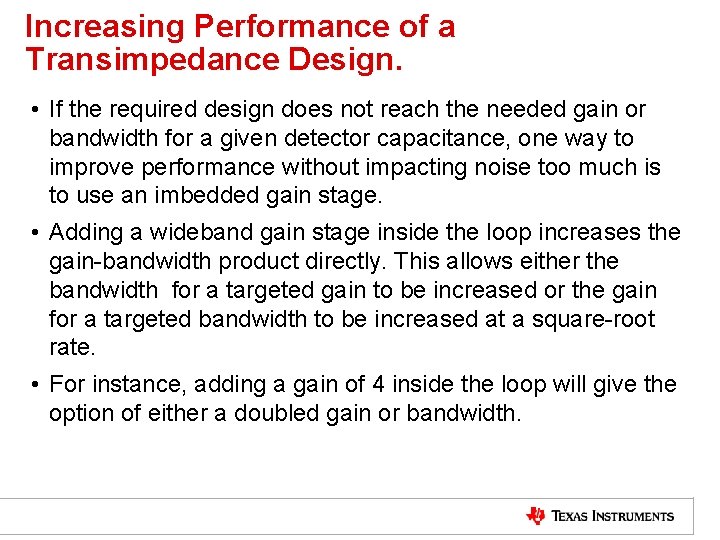 Increasing Performance of a Transimpedance Design.

• If the required design does not reach the needed gain or bandwidth for a given detector capacitance, one way to improve performance without impacting noise too much is to use an imbedded gain stage.

• Adding a wideband gain stage inside the loop increases the gain-bandwidth product directly. This allows either the bandwidth for a targeted gain to be increased or the gain for a targeted bandwidth to be increased at a square-root rate.

• For instance, adding a gain of 4 inside the loop will give the option of either a doubled gain or bandwidth.

TEXAS INSTRUMENTS